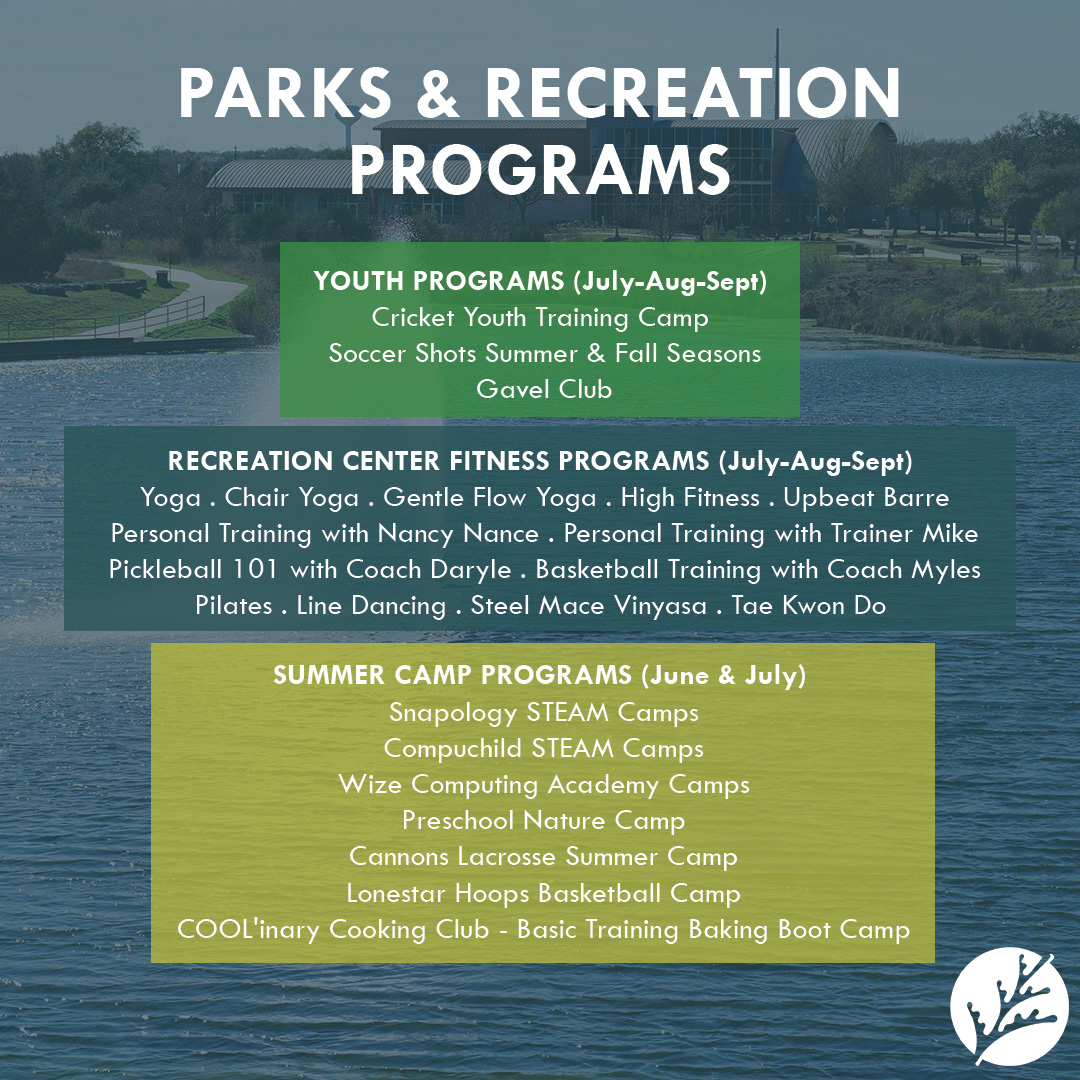 PARKS & RECREATION PROGRAMS

YOUTH PROGRAMS (July-Aug-Sept)
Cricket Youth Training Camp
Soccer Shots Summer & Fall Seasons
Gavel Club

RECREATION CENTER FITNESS PROGRAMS (July-Aug-Sept)
Yoga . Chair Yoga . Gentle Flow Yoga . High Fitness . Upbeat Barre
Personal Training with Nancy Nance . Personal Training with Trainer Mike
Pickleball 101 with Coach Daryle . Basketball Training with Coach Myles
Pilates . Line Dancing . Steel Mace Vinyasa . Tae Kwon Do

SUMMER CAMP PROGRAMS (June & July)
Snapology STEAM Camps
Compuchild STEAM Camps
Wize Computing Academy Camps
Preschool Nature Camp
Cannons Lacrosse Summer Camp
Lonestar Hoops Basketball Camp
COOL'inary Cooking Club - Basic Training Baking Boot Camp